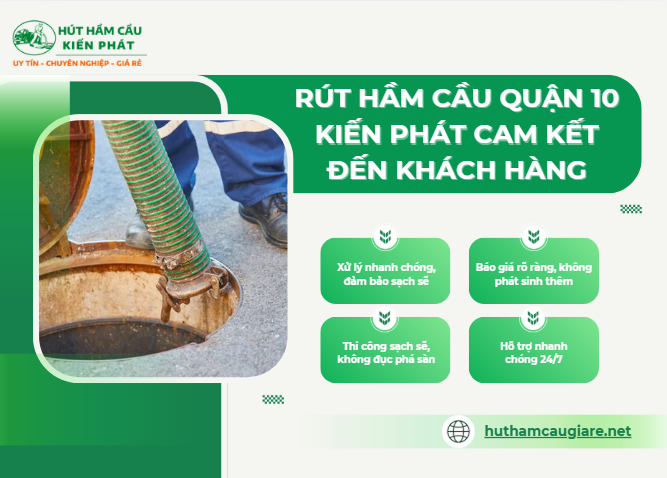 HÚT HẦM CẦU
KIẾN PHÁT
UY TÍN - CHUYÊN NGHIỆP - GIÁ RẺ

RÚT HẦM CẦU QUẬN 10 KIẾN PHÁT CAM KẾT ĐẾN KHÁCH HÀNG

Xử lý nhanh chóng, đảm bảo sạch sẽ

Báo giá rõ ràng, không phát sinh thêm

Thi công sạch sẽ, không đục phá sàn

Hỗ trợ nhanh chóng 24/7

huthamcaugiare.net